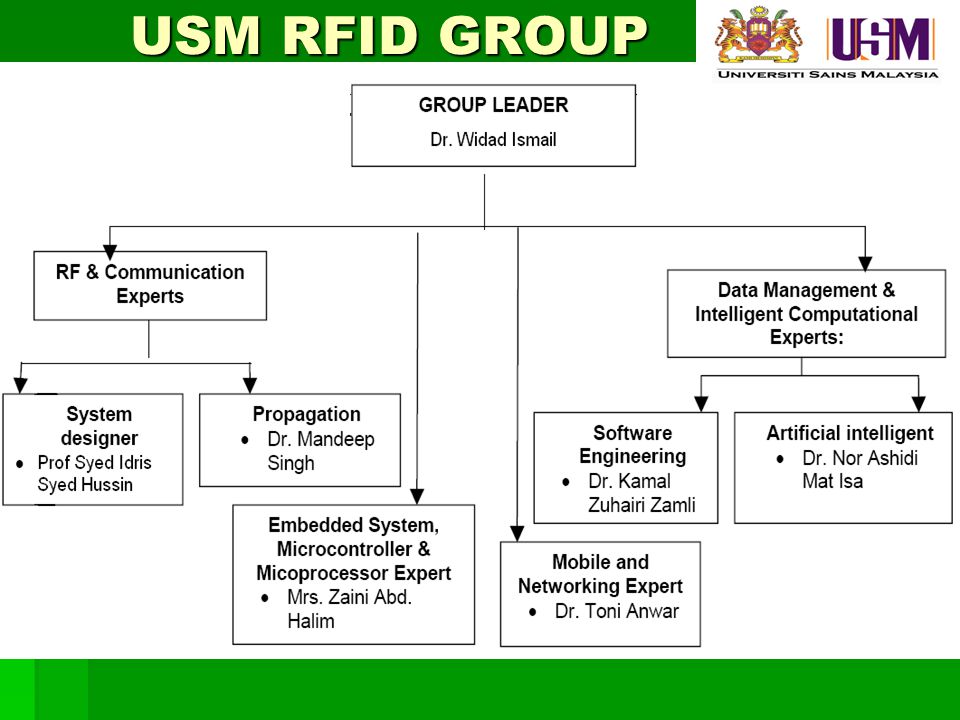 USM RFID GROUP

USM
UNIVERSITI SAINS MALAYSIA

GROUP LEADER
Dr. Widad Ismail

RF & Communication Experts

System designer
• Prof Syed Idris Syed Hussin

Propagation
• Dr. Mandeep Singh

Embedded System, Microcontroller & Micoprocessor Expert
• Mrs. Zaini Abd. Halim

Mobile and Networking Expert
• Dr. Toni Anwar

Data Management & Intelligent Computational Experts:

Software Engineering
• Dr. Kamal Zuhairi Zamli

Artificial intelligent
• Dr. Nor Ashidi Mat Isa